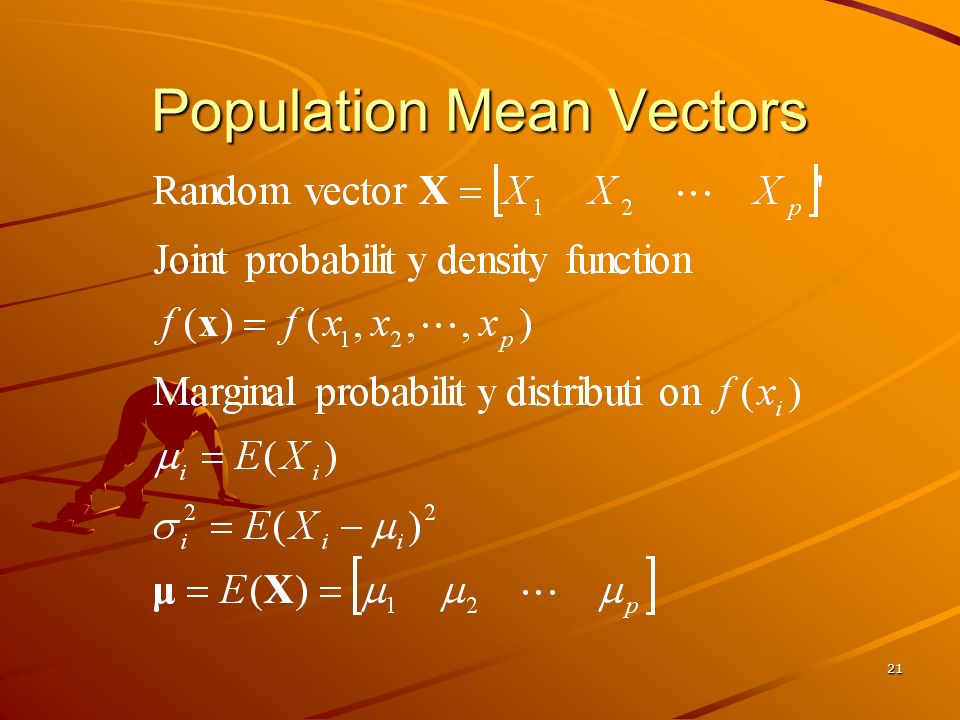 Population Mean Vectors

Random vector $\mathbf{X} = \begin{bmatrix} X_1 & X_2 & \cdots & X_p \end{bmatrix}'$

Joint probabilit y density function

$f(\mathbf{x}) = f(x_1, x_2, \cdots, x_p)$

Marginal probabilit y distributi on $f(x_i)$

$\mu_i = E(X_i)$

$\sigma_i^2 = E(X_i - \mu_i)^2$

$\boldsymbol{\mu} = E(\mathbf{X}) = \begin{bmatrix} \mu_1 & \mu_2 & \cdots & \mu_p \end{bmatrix}$

21